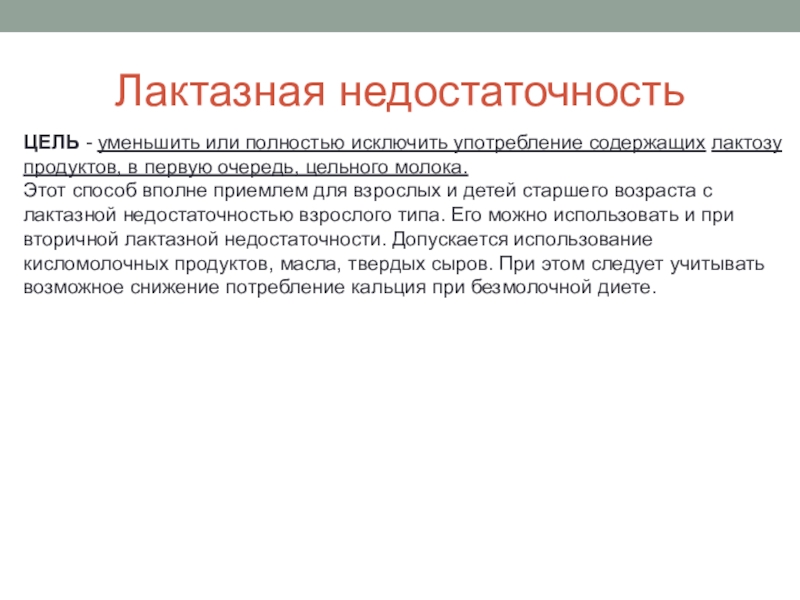 Лактазная недостаточность

ЦЕЛЬ - уменьшить или полностью исключить употребление содержащих лактозу продуктов, в первую очередь, цельного молока.
Этот способ вполне приемлем для взрослых и детей старшего возраста с лактазной недостаточностью взрослого типа. Его можно использовать и при вторичной лактазной недостаточности. Допускается использование кисломолочных продуктов, масла, твердых сыров. При этом следует учитывать возможное снижение потребление кальция при безмолочной диете.